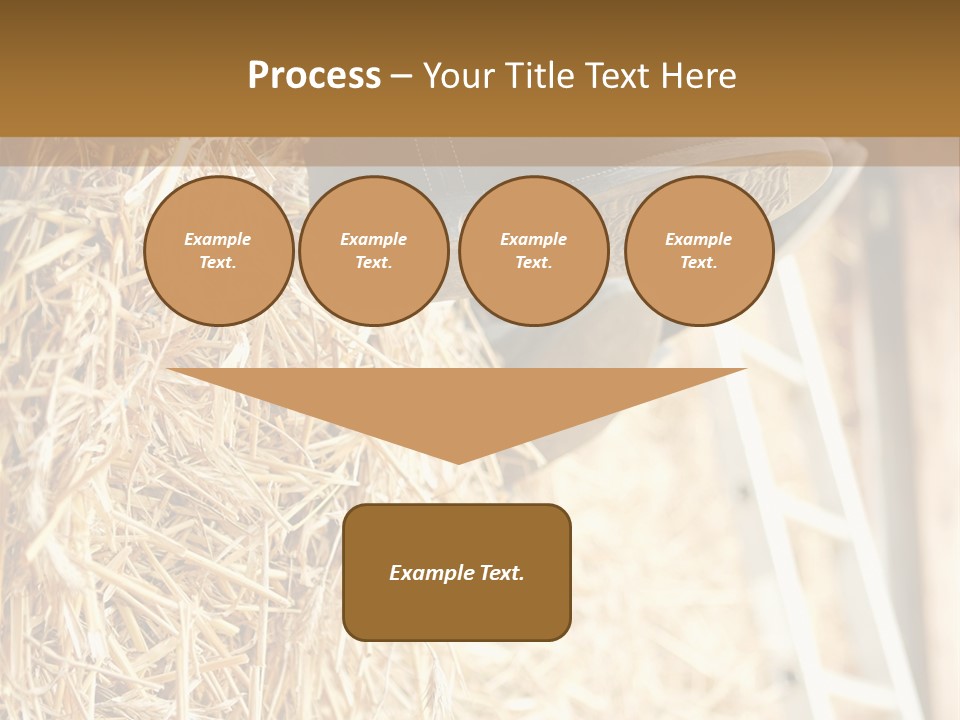 Process – Your Title Text Here

Example Text.

Example Text.

Example Text.

Example Text.

Example Text.